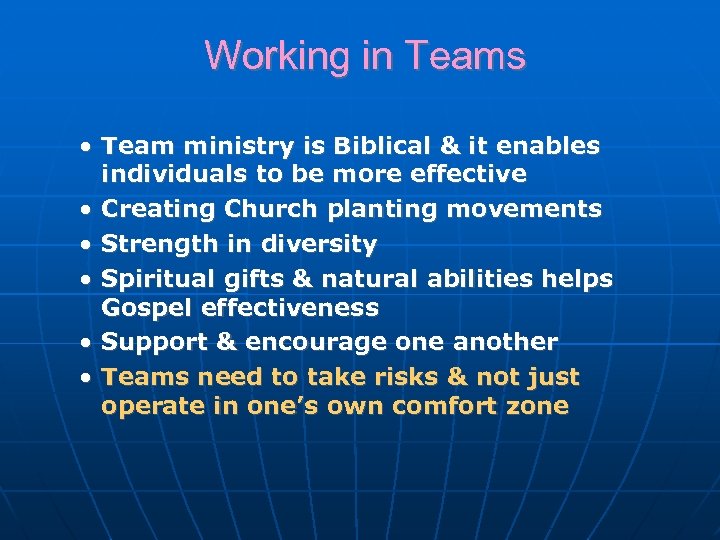 Working in Teams

• Team ministry is Biblical & it enables individuals to be more effective
• Creating Church planting movements
• Strength in diversity
• Spiritual gifts & natural abilities helps Gospel effectiveness
• Support & encourage one another
• Teams need to take risks & not just operate in one's own comfort zone